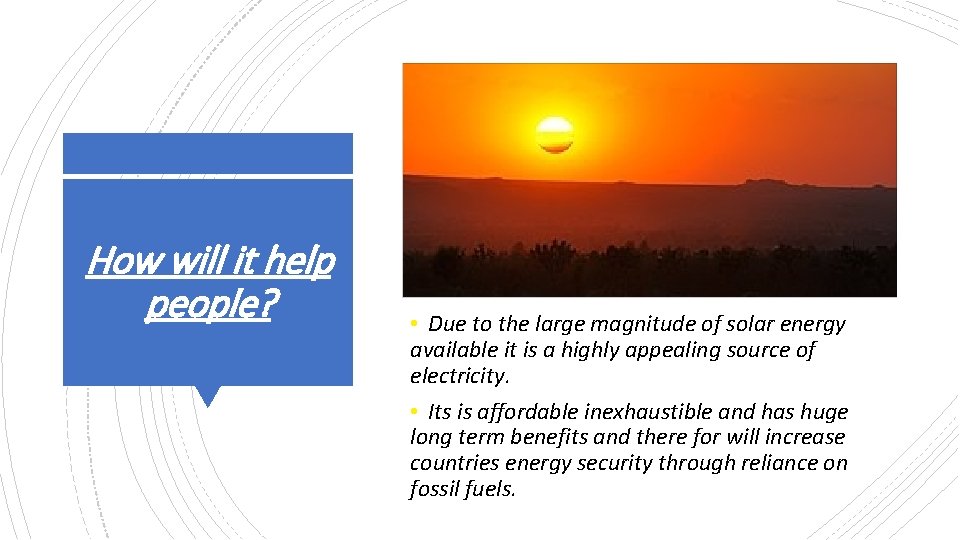 How will it help people?

• Due to the large magnitude of solar energy available it is a highly appealing source of electricity.

• Its is affordable inexhaustible and has huge long term benefits and there for will increase countries energy security through reliance on fossil fuels.